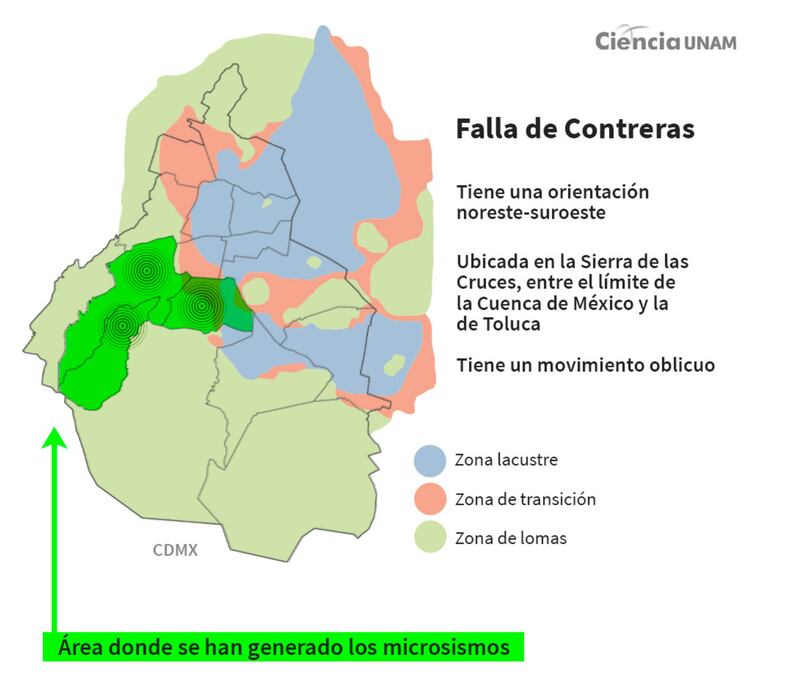 Ciencia UNAM

Falla de Contreras

Tiene una orientación noreste-suroeste

Ubicada en la Sierra de las Cruces, entre el límite de la Cuenca de México y la de Toluca

Tiene un movimiento oblicuo

Zona lacustre

Zona de transición

Zona de lomas

CDMX

Área donde se han generado los microsismos